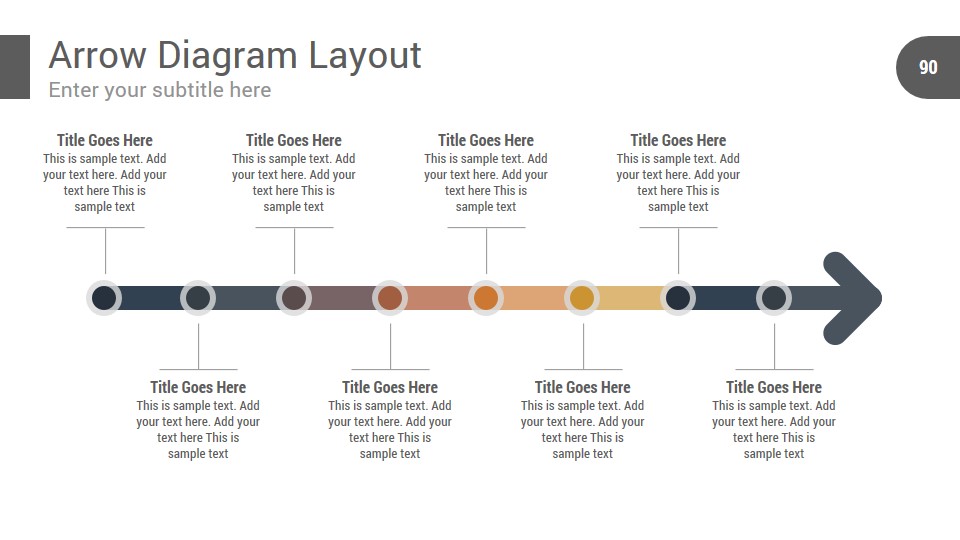 Arrow Diagram Layout
Enter your subtitle here

90

Title Goes Here
This is sample text. Add your text here. Add your text here This is sample text

Title Goes Here
This is sample text. Add your text here. Add your text here This is sample text

Title Goes Here
This is sample text. Add your text here. Add your text here This is sample text

Title Goes Here
This is sample text. Add your text here. Add your text here This is sample text

Title Goes Here
This is sample text. Add your text here. Add your text here This is sample text

Title Goes Here
This is sample text. Add your text here. Add your text here This is sample text

Title Goes Here
This is sample text. Add your text here. Add your text here This is sample text

Title Goes Here
This is sample text. Add your text here. Add your text here This is sample text